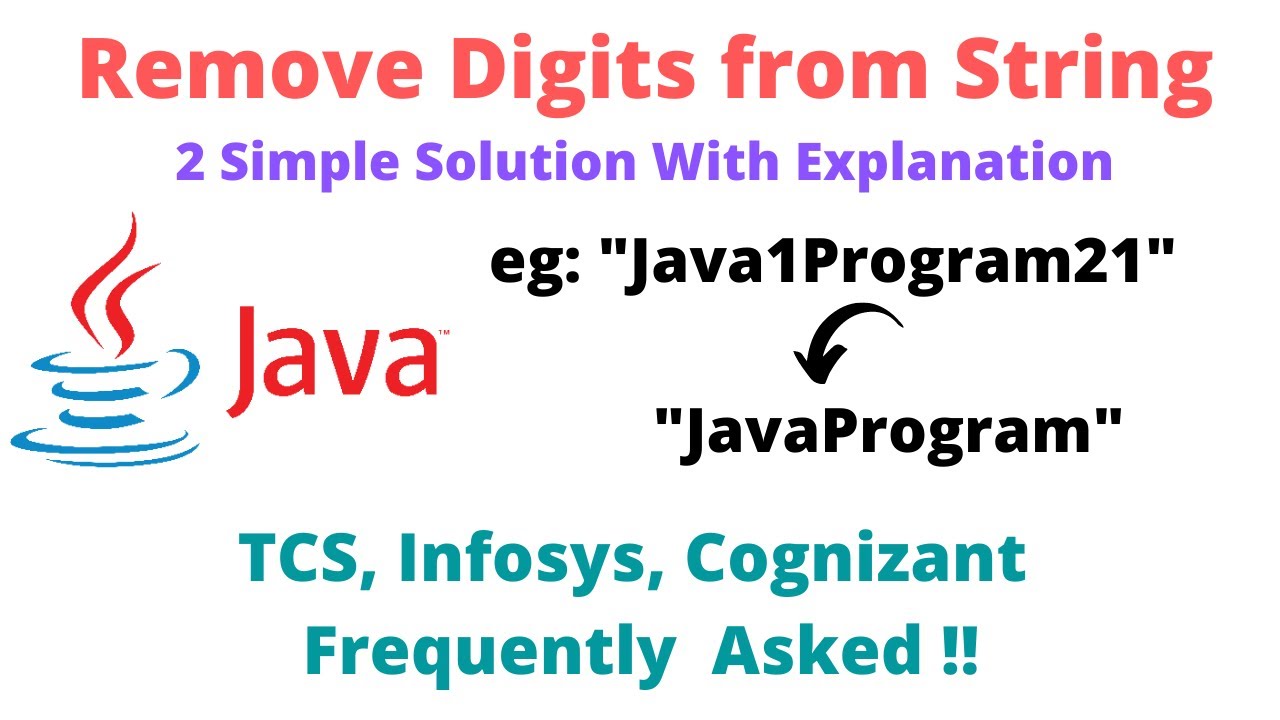 Remove Digits from String

2 Simple Solution With Explanation

Java™

eg: "Java1Program21"

"JavaProgram"

TCS, Infosys, Cognizant
Frequently Asked ‼